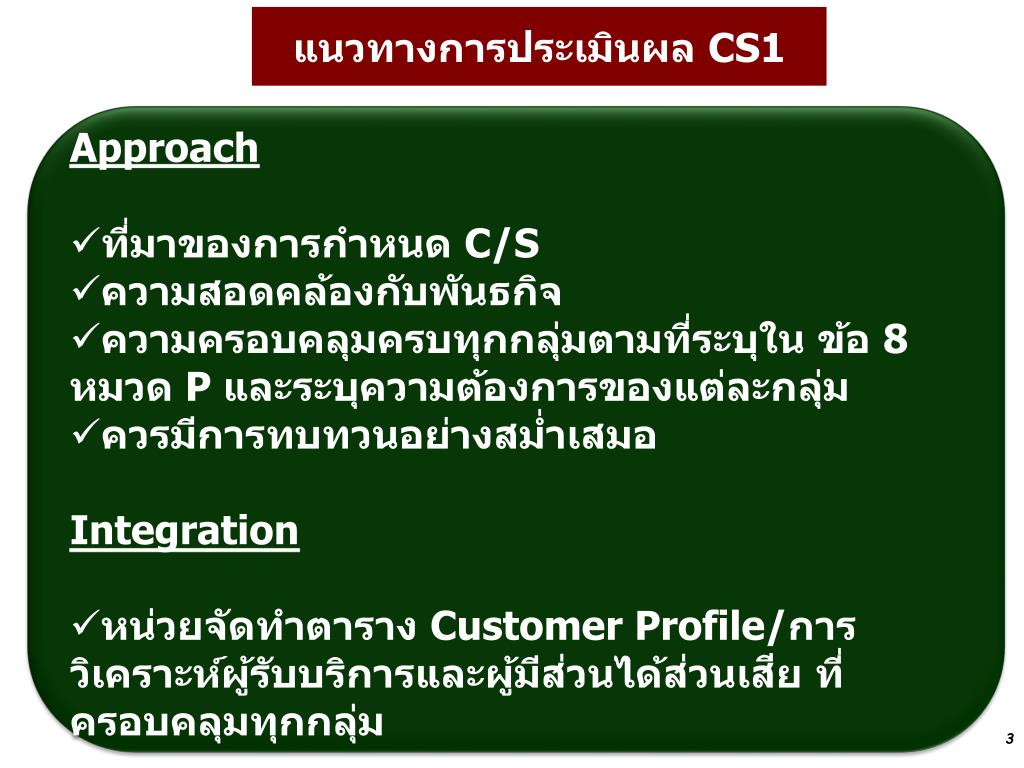 แนวทางการประเมินผล CS1

Approach

✓ที่มาของการกำหนด C/S
✓ความสอดคล้องกับพันธกิจ
✓ความครอบคลุมครบทุกกลุ่มตามที่ระบุใน ข้อ 8 หมวด P และระบุความต้องการของแต่ละกลุ่ม
✓ควรมีการทบทวนอย่างสม่ำเสมอ

Integration

✓หน่วยจัดทำตาราง Customer Profile/การวิเคราะห์ผู้รับบริการและผู้มีส่วนได้ส่วนเสีย ที่ครอบคลุมทุกกลุ่ม

3